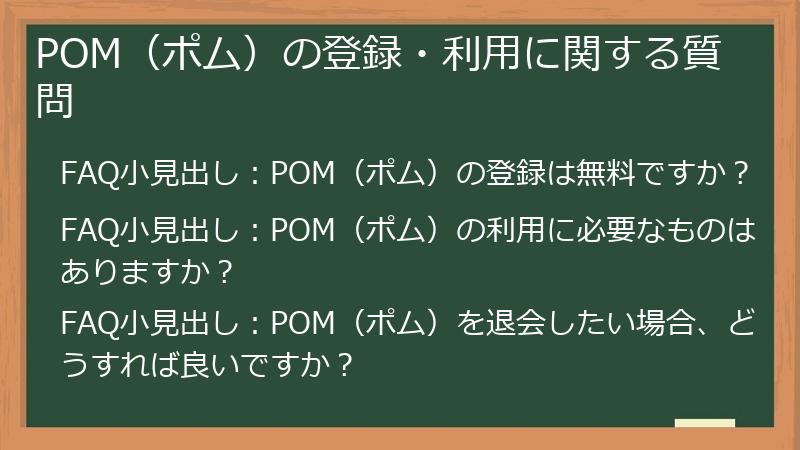 POM（ポム）の登録・利用に関する質問

FAQ小見出し：POM（ポム）の登録は無料ですか？

FAQ小見出し：POM（ポム）の利用に必要なものはありますか？

FAQ小見出し：POM（ポム）を退会したい場合、どうすれば良いですか？